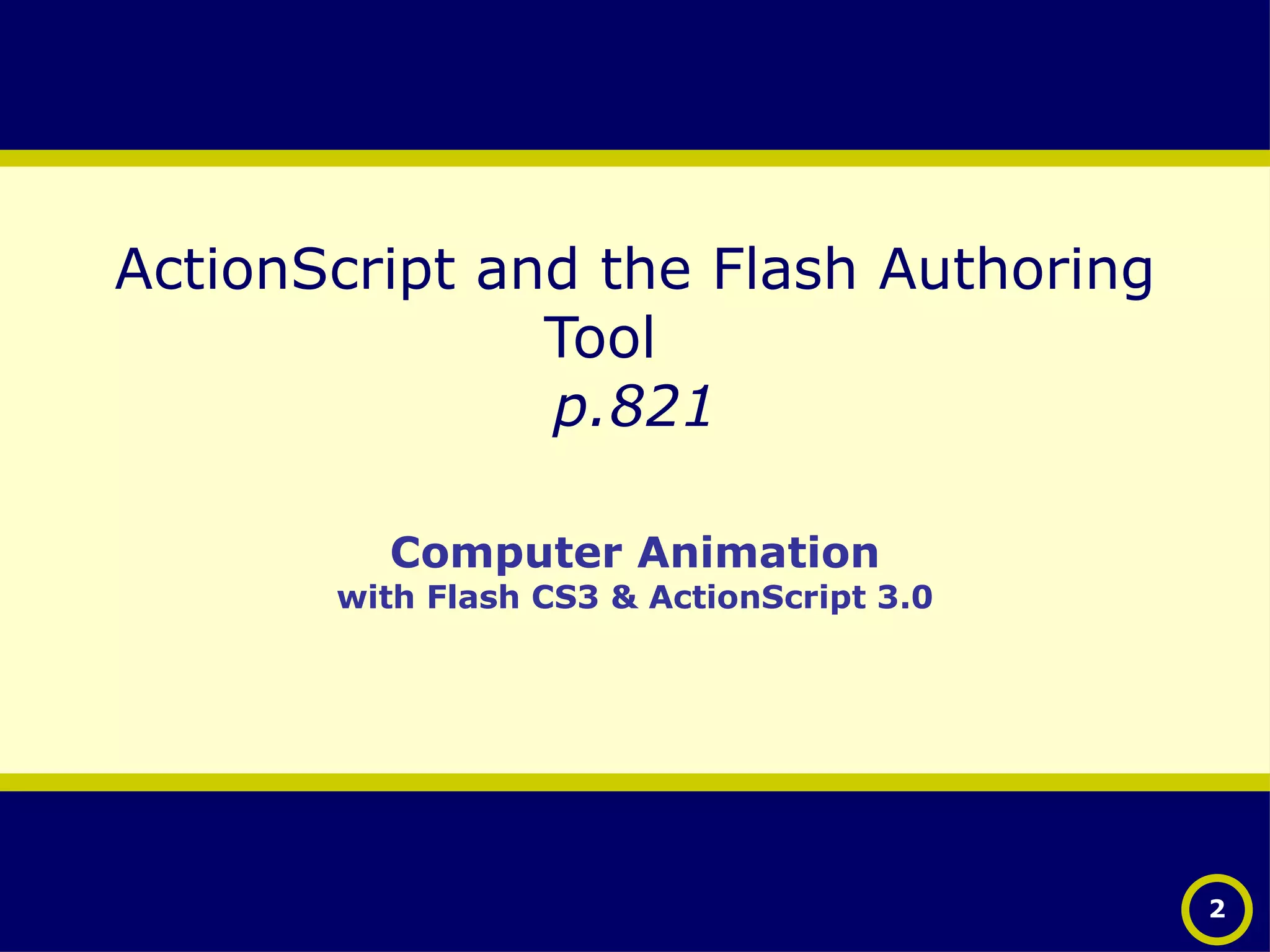 ActionScript and the Flash Authoring Tool
p.821

Computer Animation
with Flash CS3 & ActionScript 3.0

2